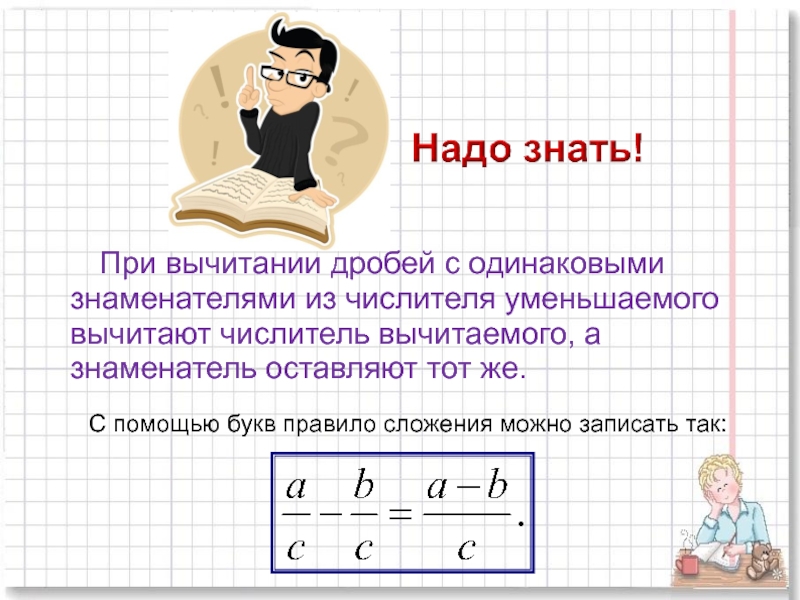 Надо знать!

При вычитании дробей с одинаковыми знаменателями из числителя уменьшаемого вычитают числитель вычитаемого, а знаменатель оставляют тот же.

С помощью букв правило сложения можно записать так:

$\frac{a}{c} - \frac{b}{c} = \frac{a-b}{c}.$